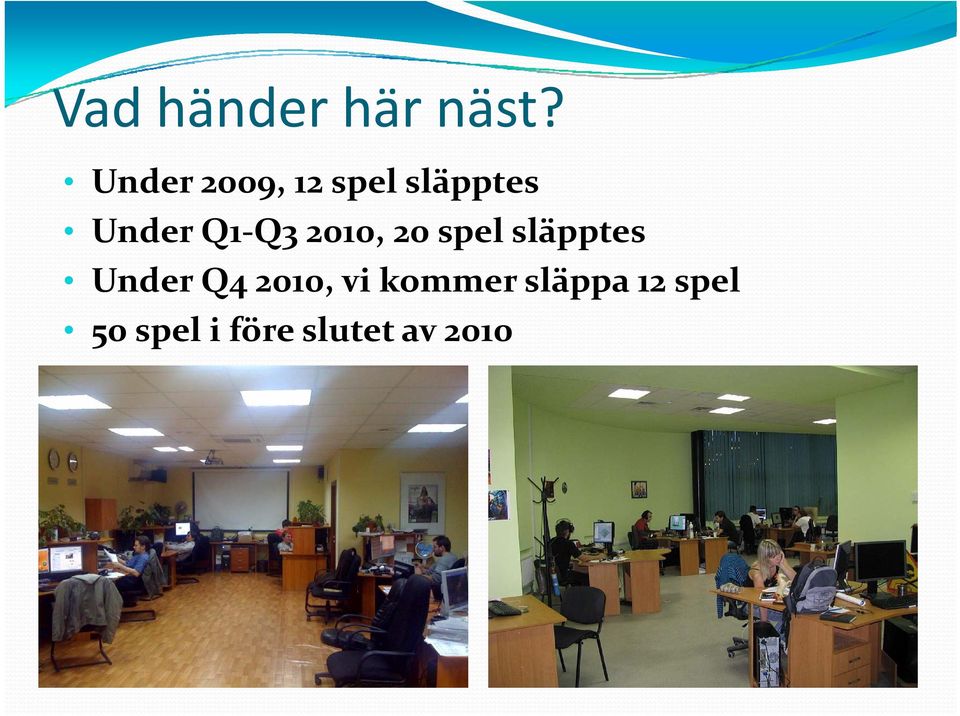 Vad händer här näst?

• Under 2009, 12 spel släpptes
• Under Q1-Q3 2010, 20 spel släpptes
• Under Q4 2010, vi kommer släppa 12 spel
• 50 spel i före slutet av 2010